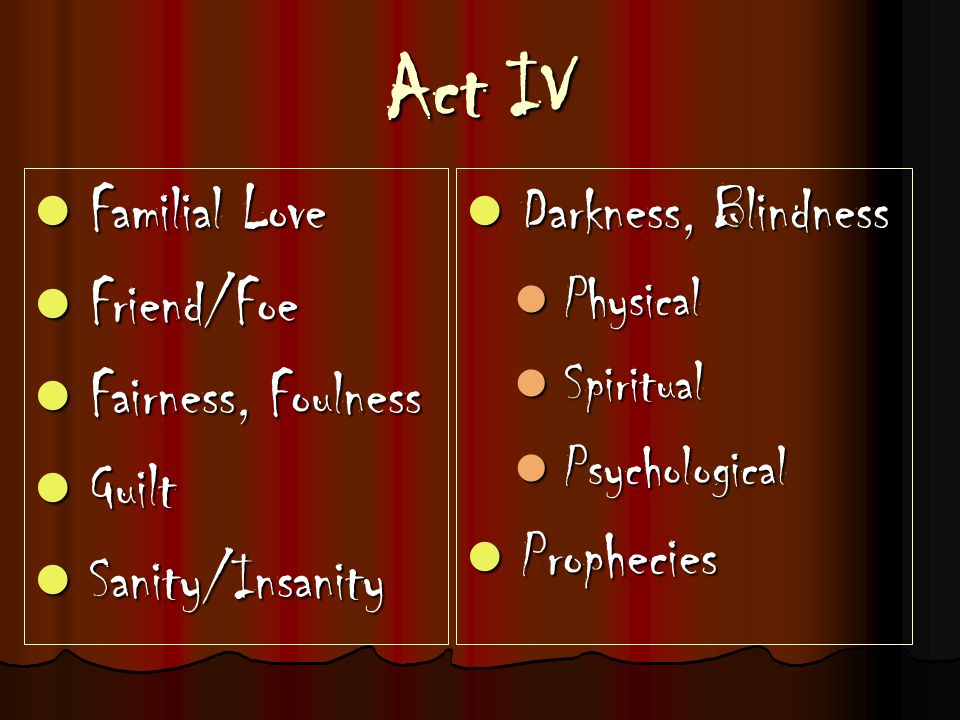 Act IV

- Familial Love
- Friend/Foe
- Fairness, Foulness
- Guilt
- Sanity/Insanity

- Darkness, Blindness
  - Physical
  - Spiritual
  - Psychological
- Prophecies